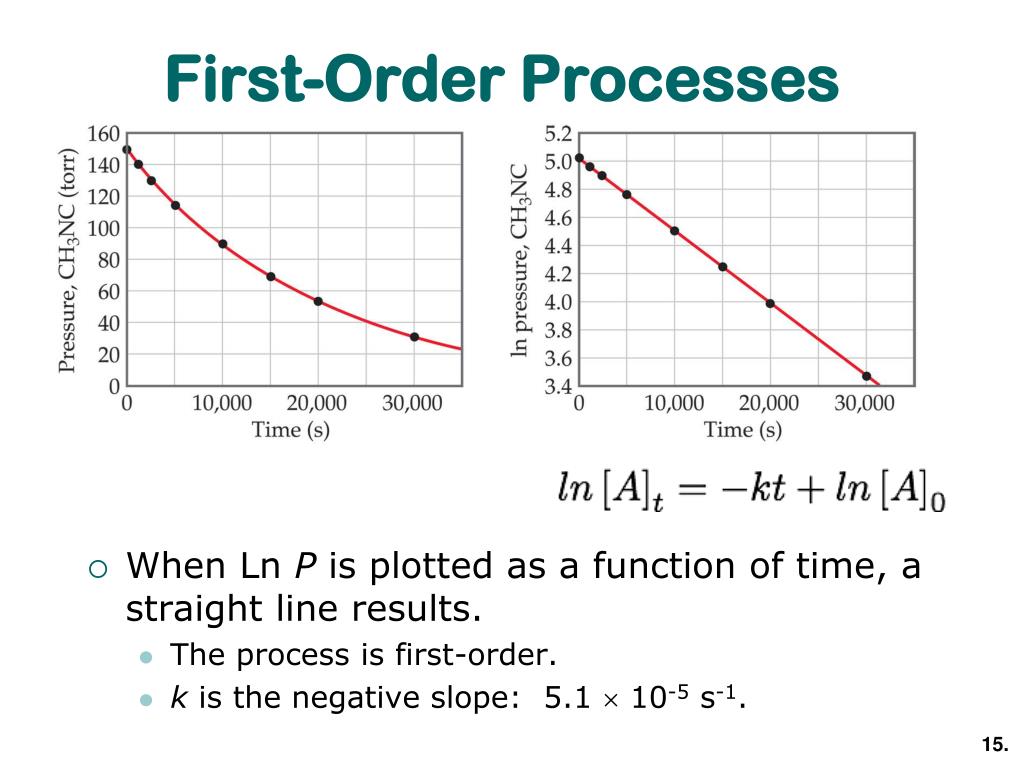 First-Order Processes

Pressure, $CH_3NC$ (torr)

160
140
120
100
80
60
40
20
0

0 10,000 20,000 30,000

Time (s)

ln pressure, $CH_3NC$

5.2
5.0
4.8
4.6
4.4
4.2
4.0
3.8
3.6
3.4

0 10,000 20,000 30,000

Time (s)

$ln\,[A]_t = -kt + ln\,[A]_0$

When Ln $P$ is plotted as a function of time, a straight line results.

The process is first-order.

$k$ is the negative slope: $5.1 \times 10^{-5}$ $s^{-1}$.

15.